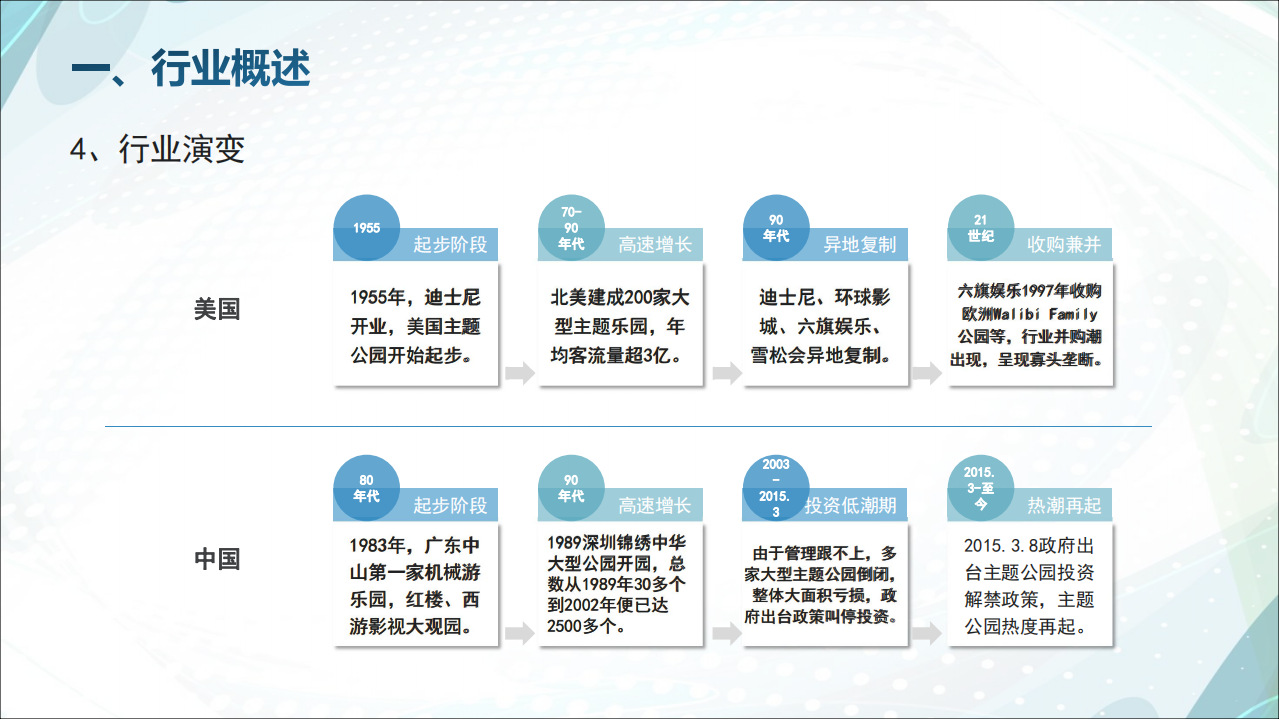 一、行业概述

4、行业演变

美国

1955 起步阶段
1955年，迪士尼开业，美国主题公园开始起步。

70-90年代 高速增长
北美建成200家大型主题乐园，年均客流量超3亿。

90年代 异地复制
迪士尼、环球影城、六旗娱乐、雪松会异地复制。

21世纪 收购兼并
六旗娱乐1997年收购欧洲Walibi Family公园等，行业并购潮出现，呈现寡头垄断。

中国

80年代 起步阶段
1983年，广东中山第一家机械游乐园，红楼、西游影视大观园。

90年代 高速增长
1989深圳锦绣中华大型公园开园，总数从1989年30多个到2002年便已达2500多个。

2003-2015.3 投资低潮期
由于管理跟不上，多家大型主题公园倒闭，整体大面积亏损，政府出台政策叫停投资。

2015.3-至今 热潮再起
2015.3.8政府出台主题公园投资解禁政策，主题公园热度再起。